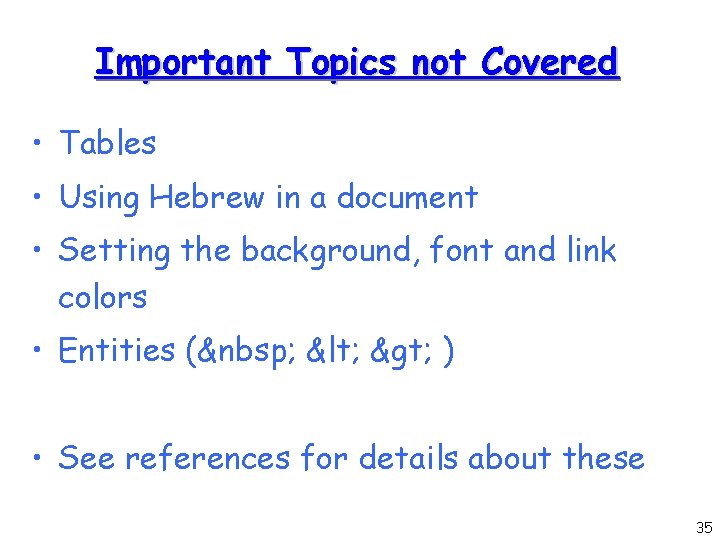 Important Topics not Covered

• Tables
• Using Hebrew in a document
• Setting the background, font and link colors
• Entities (&nbsp; &lt; &gt; )

• See references for details about these

35